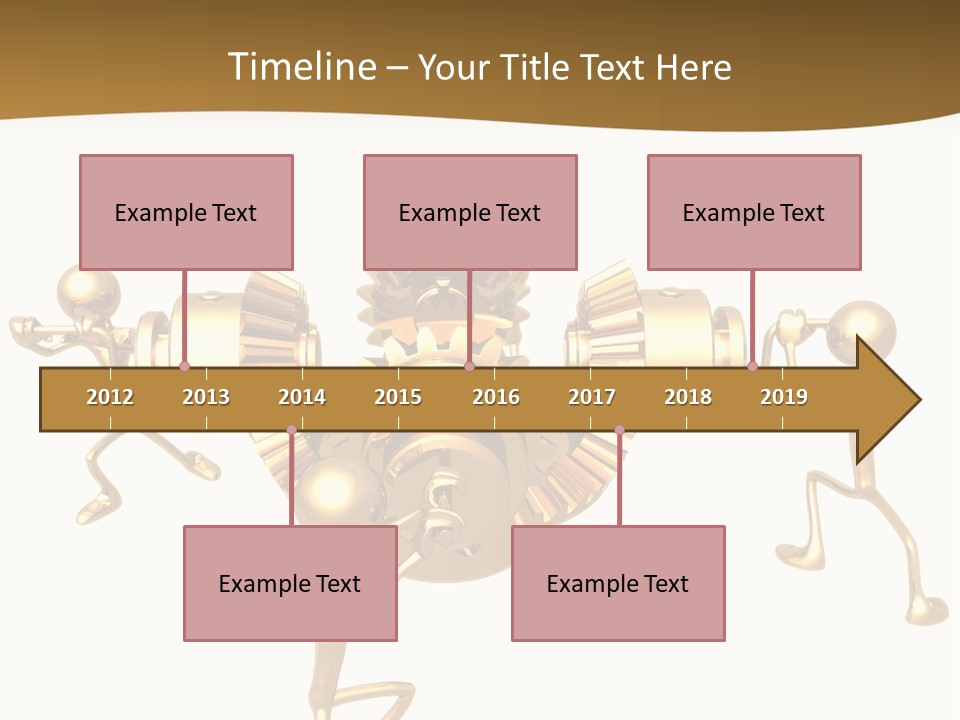 Timeline – Your Title Text Here

Example Text

Example Text

Example Text

2012 2013 2014 2015 2016 2017 2018 2019

Example Text

Example Text